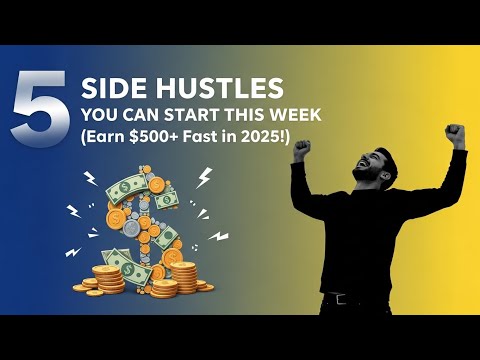 5 SIDE HUSTLES
YOU CAN START THIS WEEK
(Earn \$500+ Fast in 2025!)